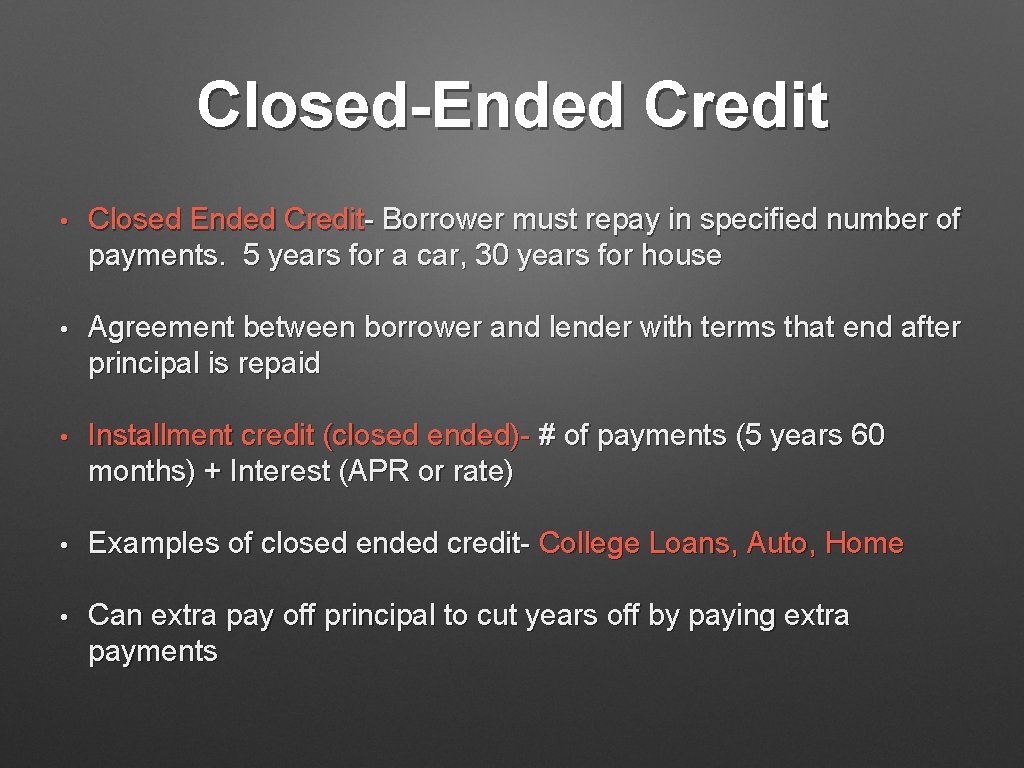 Closed-Ended Credit

• Closed Ended Credit- Borrower must repay in specified number of payments. 5 years for a car, 30 years for house

• Agreement between borrower and lender with terms that end after principal is repaid

• Installment credit (closed ended)- # of payments (5 years 60 months) + Interest (APR or rate)

• Examples of closed ended credit- College Loans, Auto, Home

• Can extra pay off principal to cut years off by paying extra payments